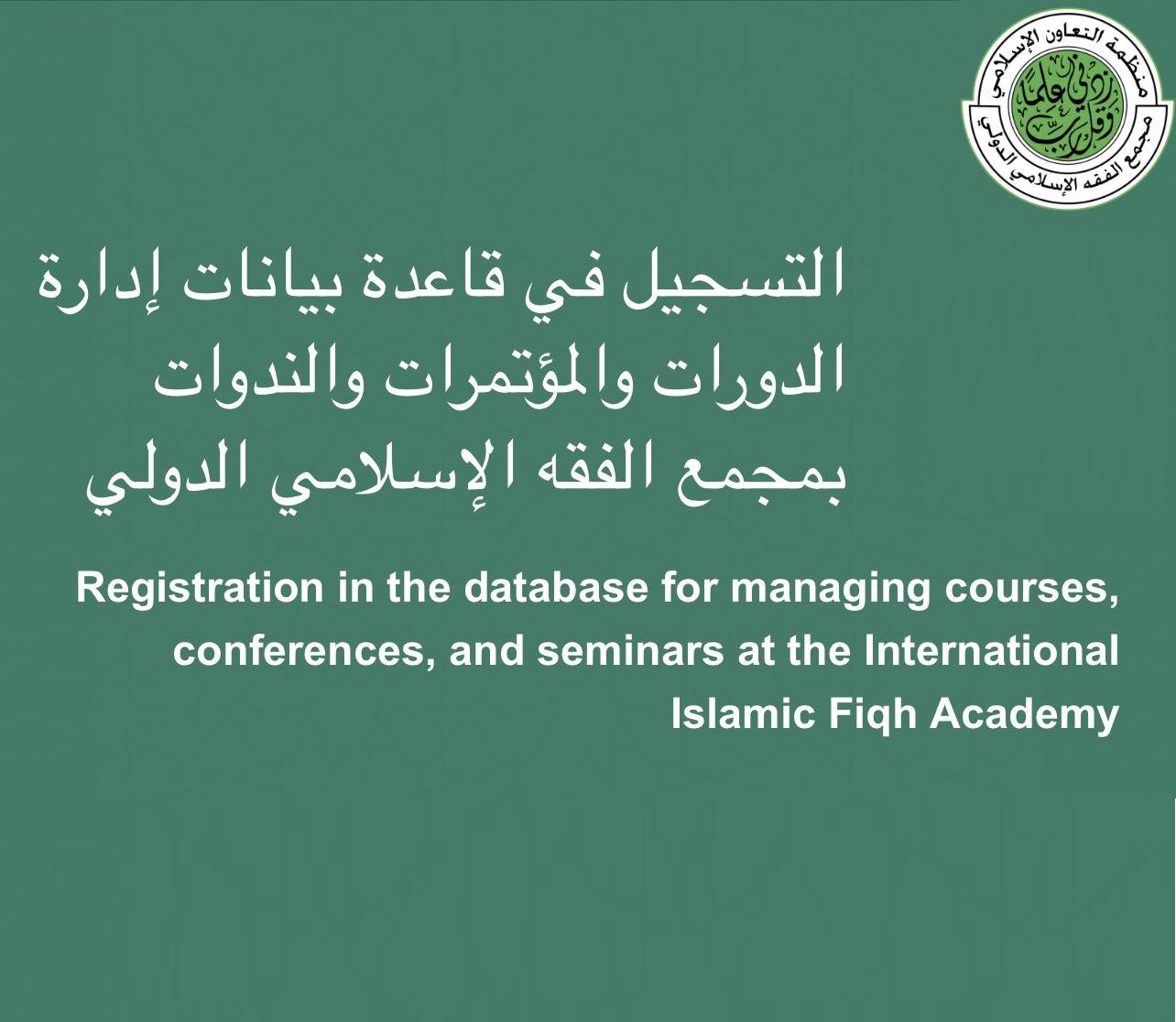 منظمة التعاون الإسلامي
وقل رب زدني علما
مجمع الفقه الإسلامي الدولي

التسجيل في قاعدة بيانات إدارة الدورات والمؤتمرات والندوات بمجمع الفقه الإسلامي الدولي

Registration in the database for managing courses, conferences, and seminars at the International Islamic Fiqh Academy